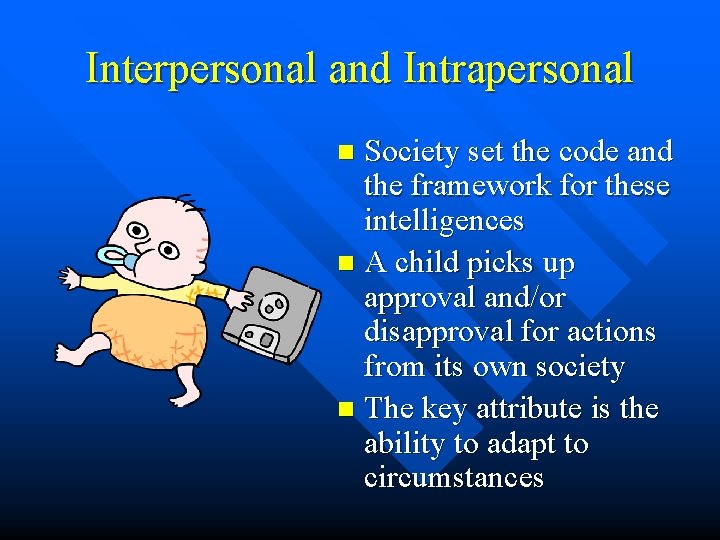 Interpersonal and Intrapersonal

• Society set the code and the framework for these intelligences
• A child picks up approval and/or disapproval for actions from its own society
• The key attribute is the ability to adapt to circumstances